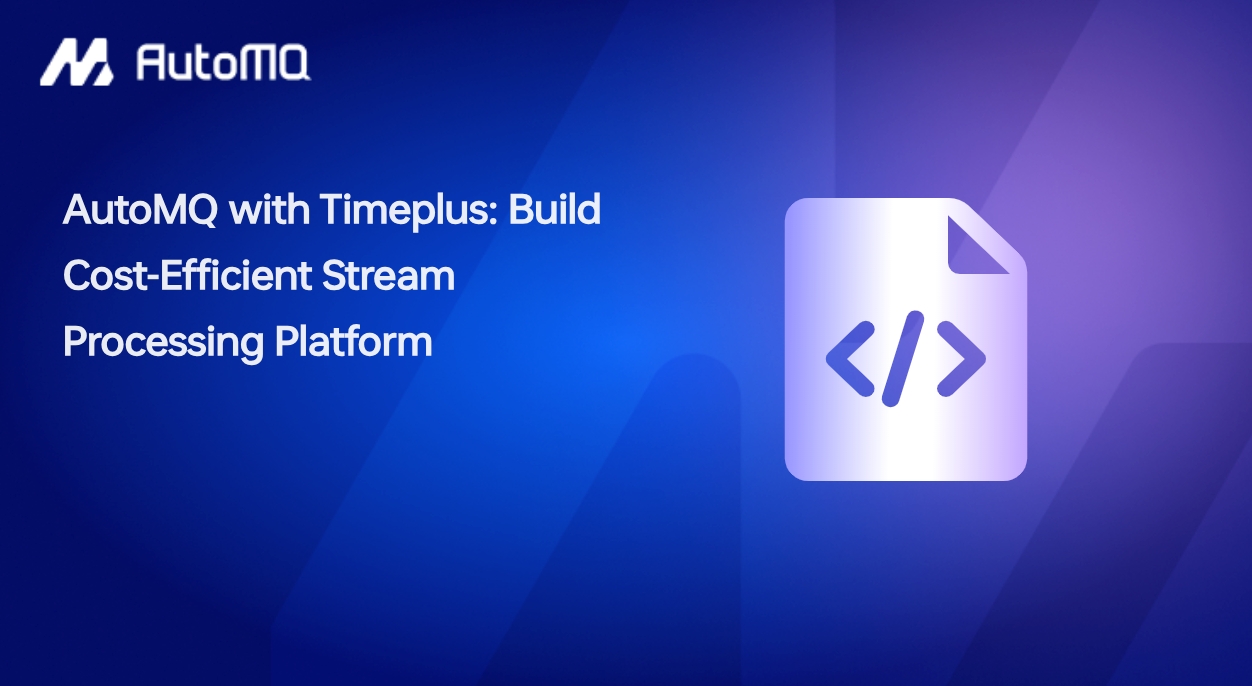 AutoMQ

AutoMQ with Timeplus: Build Cost-Efficient Stream Processing Platform

</>